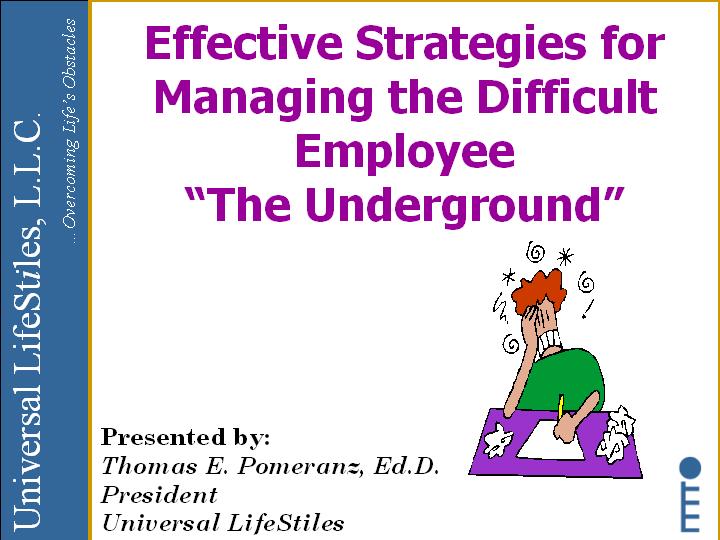 Universal LifeStiles, L.L.C.
...Overcoming Life's Obstacles

Effective Strategies for Managing the Difficult Employee
"The Underground"

Presented by:
Thomas E. Pomeranz, Ed.D.
President
Universal LifeStiles